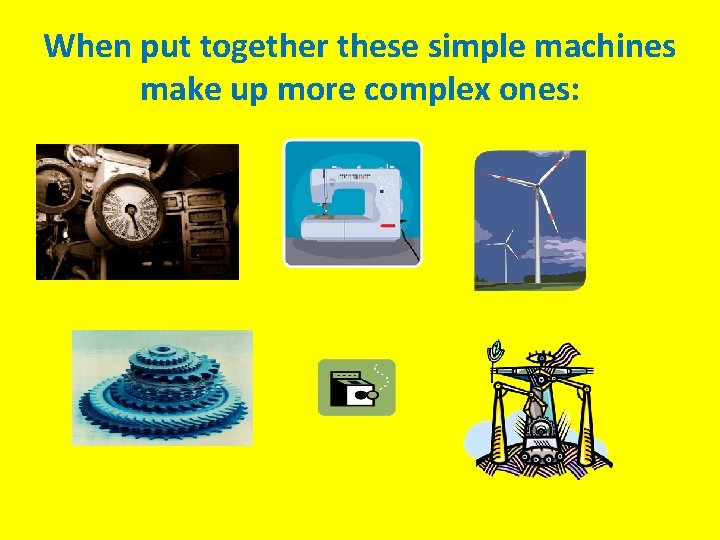 When put together these simple machines make up more complex ones: